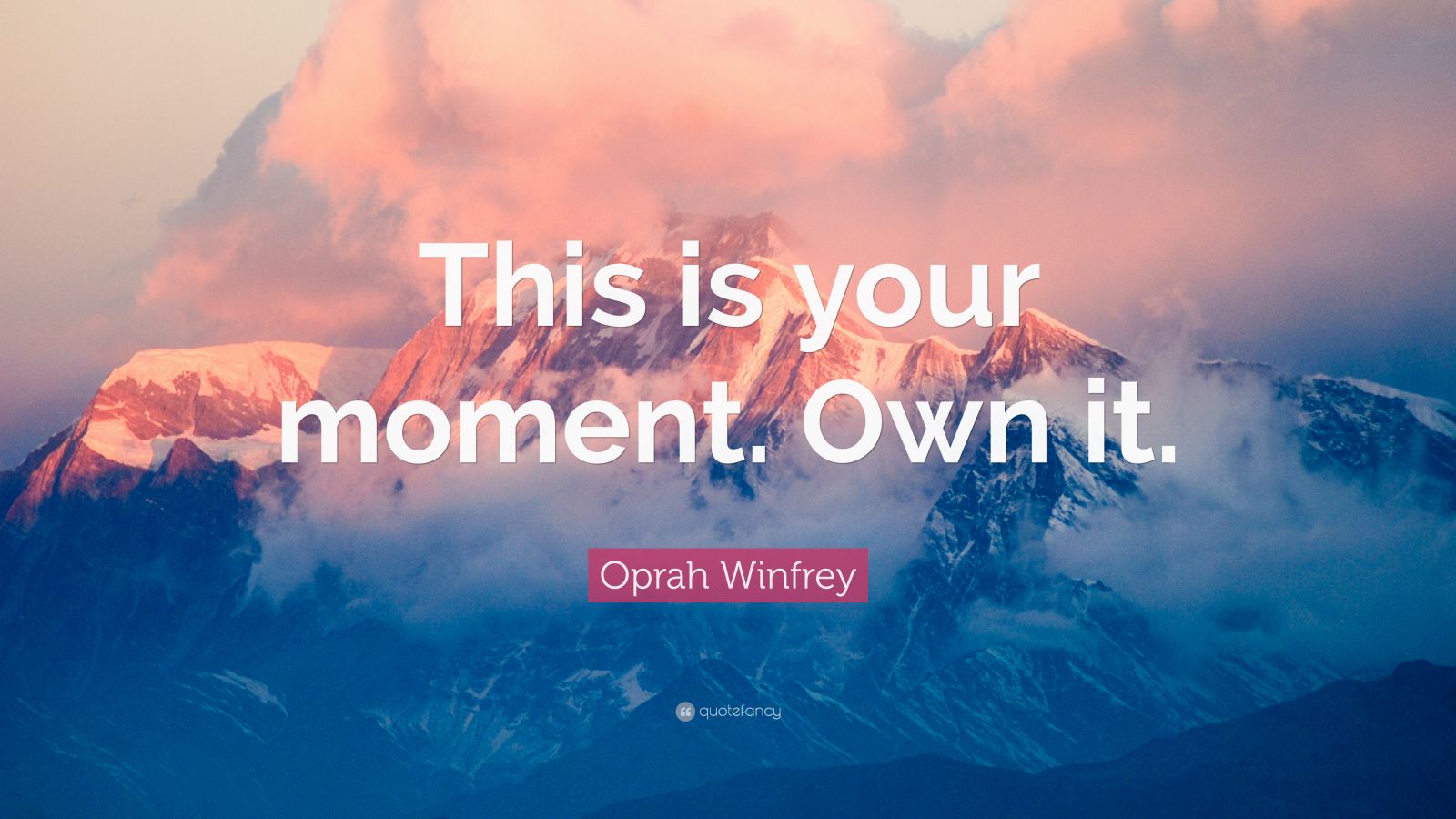 This is your moment. Own it.

Oprah Winfrey

quotefancy